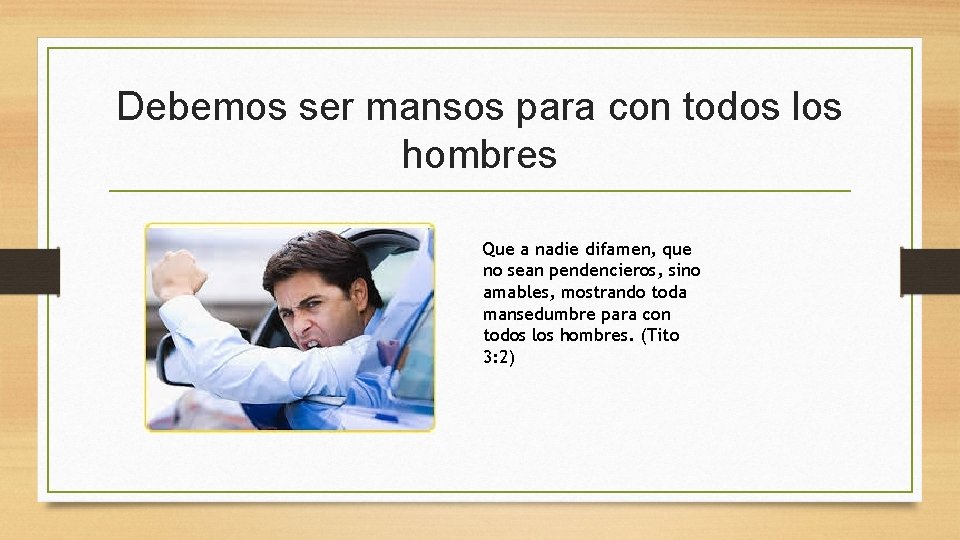 Debemos ser mansos para con todos los hombres

Que a nadie difamen, que no sean pendencieros, sino amables, mostrando toda mansedumbre para con todos los hombres. (Tito 3:2)